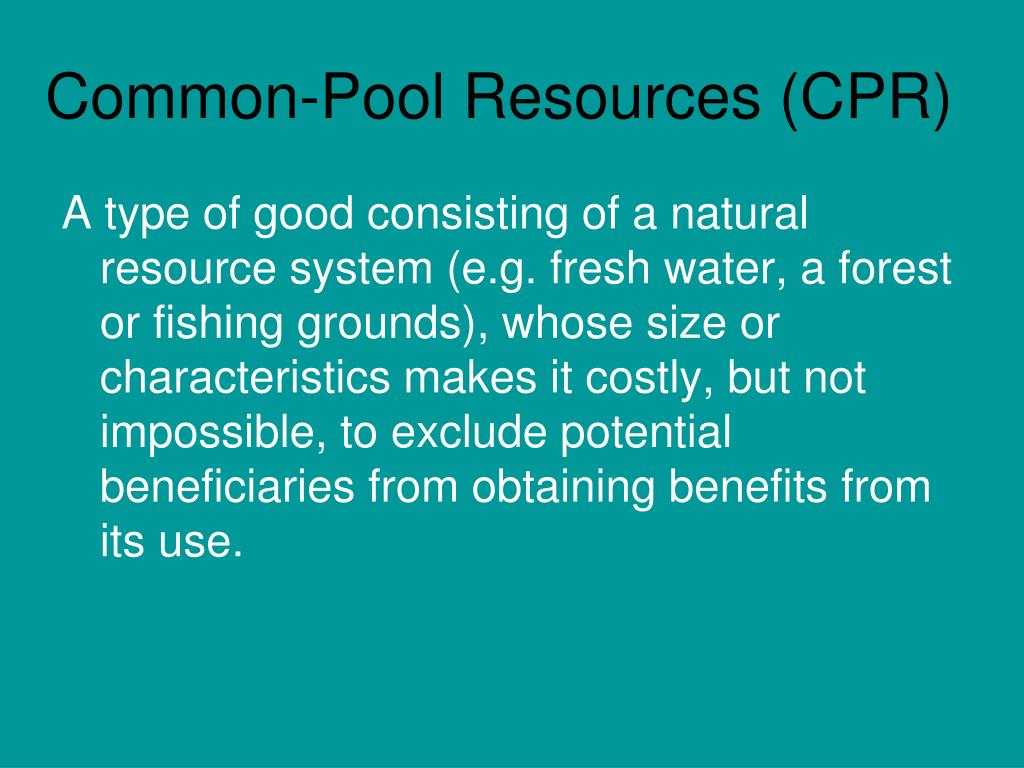 Common-Pool Resources (CPR)

A type of good consisting of a natural resource system (e.g. fresh water, a forest or fishing grounds), whose size or characteristics makes it costly, but not impossible, to exclude potential beneficiaries from obtaining benefits from its use.